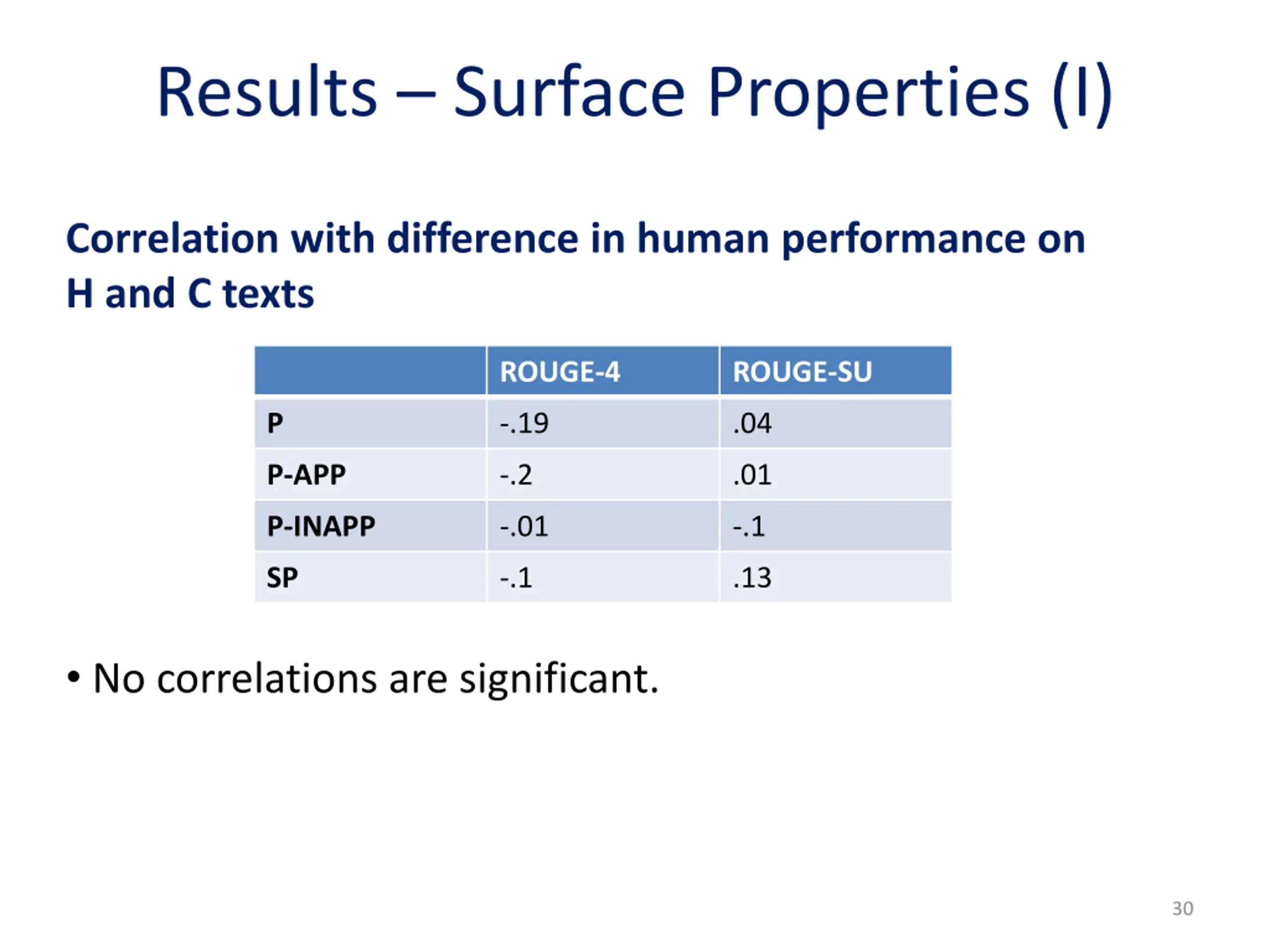 Results – Surface Properties (I)

Correlation with difference in human performance on H and C texts

| | ROUGE-4 | ROUGE-SU |
|---|---|---|
| P | -.19 | .04 |
| P-APP | -.2 | .01 |
| P-INAPP | -.01 | -.1 |
| SP | -.1 | .13 |

• No correlations are significant.

30